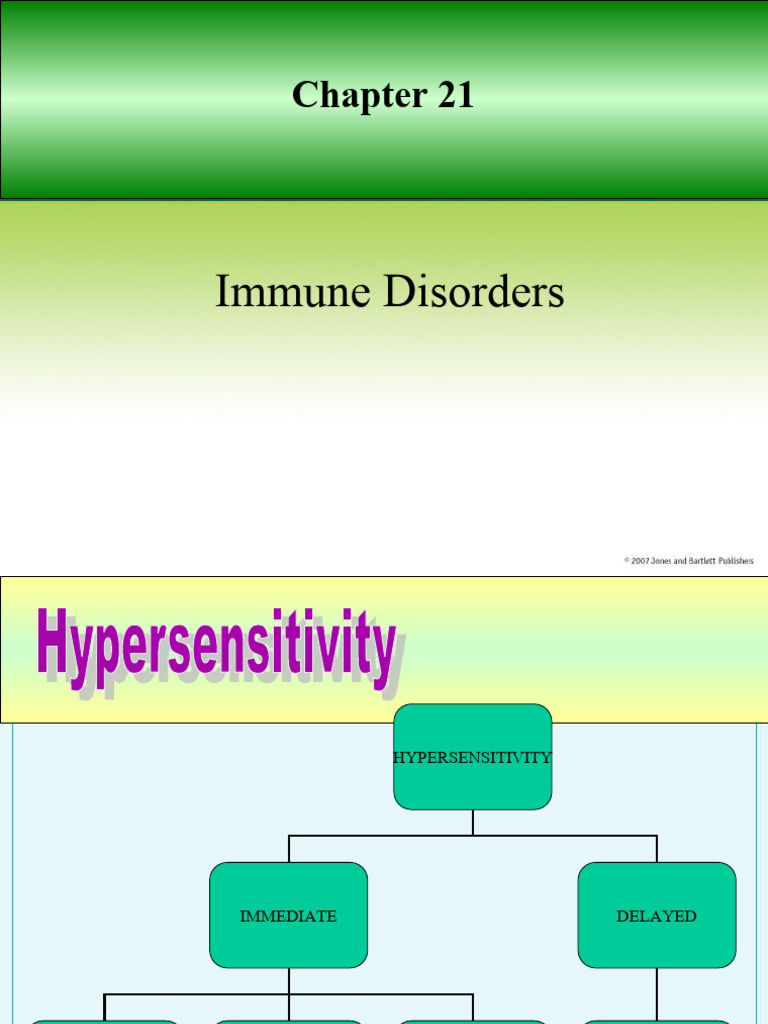 Chapter 21

Immune Disorders

© 2007 Jones and Bartlett Publishers

Hypersensitivity

HYPERSENSITIVITY

IMMEDIATE

DELAYED